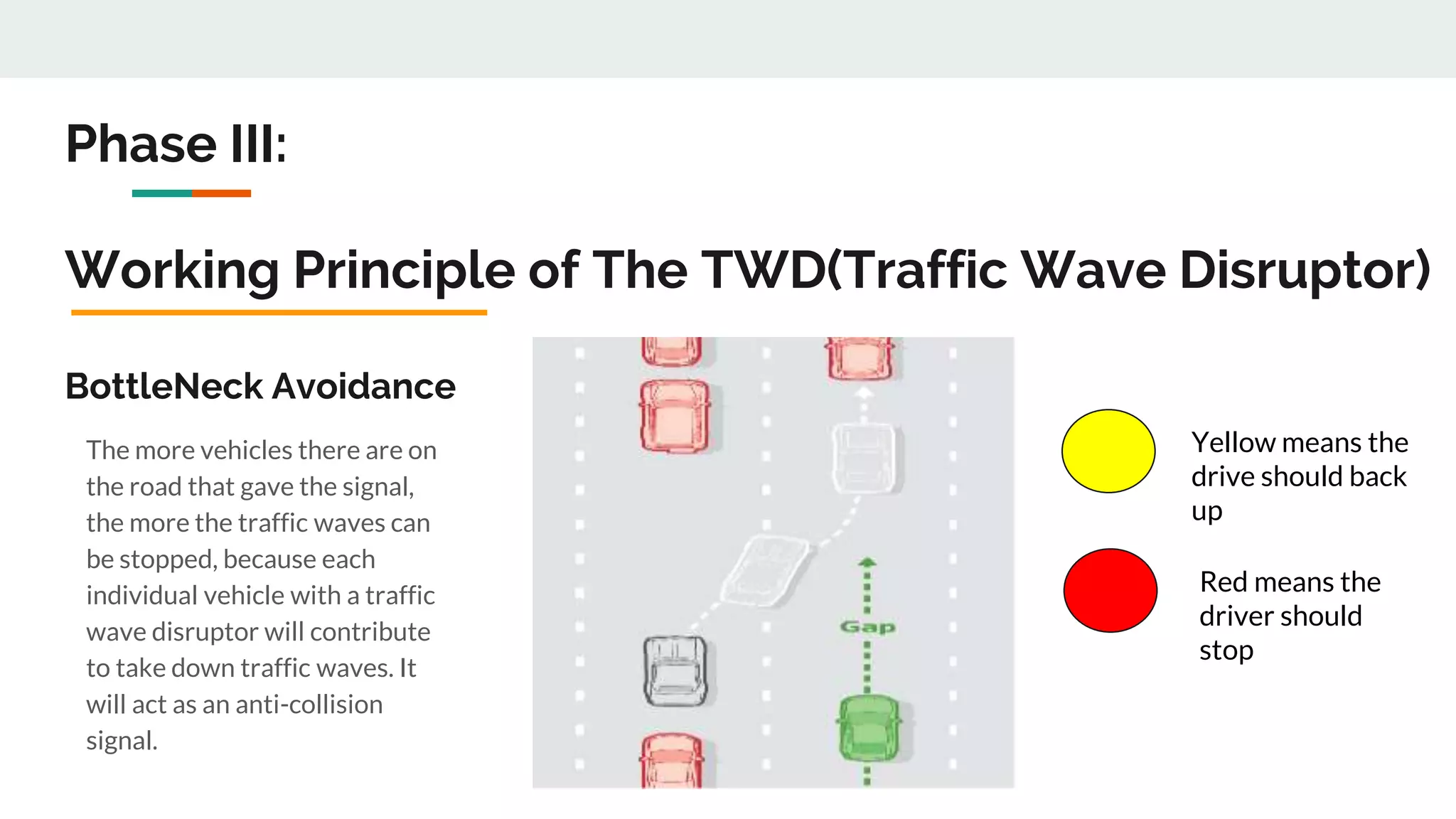 Phase III:

Working Principle of The TWD(Traffic Wave Disruptor)

BottleNeck Avoidance

The more vehicles there are on the road that gave the signal, the more the traffic waves can be stopped, because each individual vehicle with a traffic wave disruptor will contribute to take down traffic waves. It will act as an anti-collision signal.

Gap

Yellow means the drive should back up

Red means the driver should stop